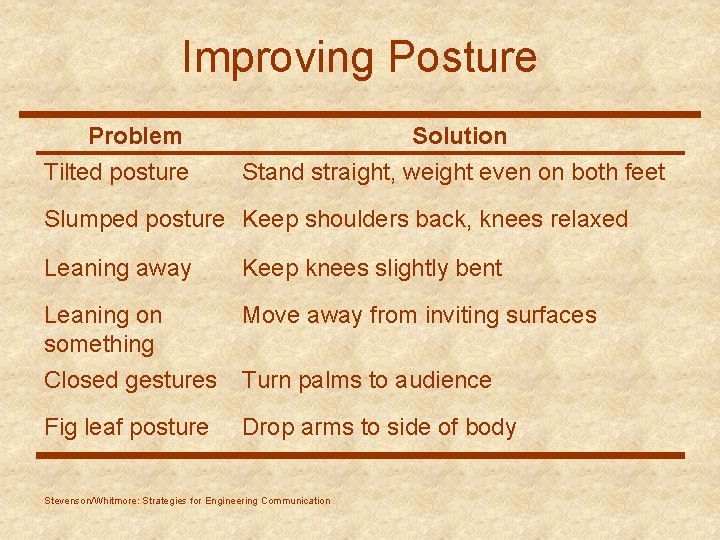 Improving Posture

| Problem | Solution |
|---|---|
| Tilted posture | Stand straight, weight even on both feet |
| Slumped posture | Keep shoulders back, knees relaxed |
| Leaning away | Keep knees slightly bent |
| Leaning on something | Move away from inviting surfaces |
| Closed gestures | Turn palms to audience |
| Fig leaf posture | Drop arms to side of body |

Stevenson/Whitmore: Strategies for Engineering Communication